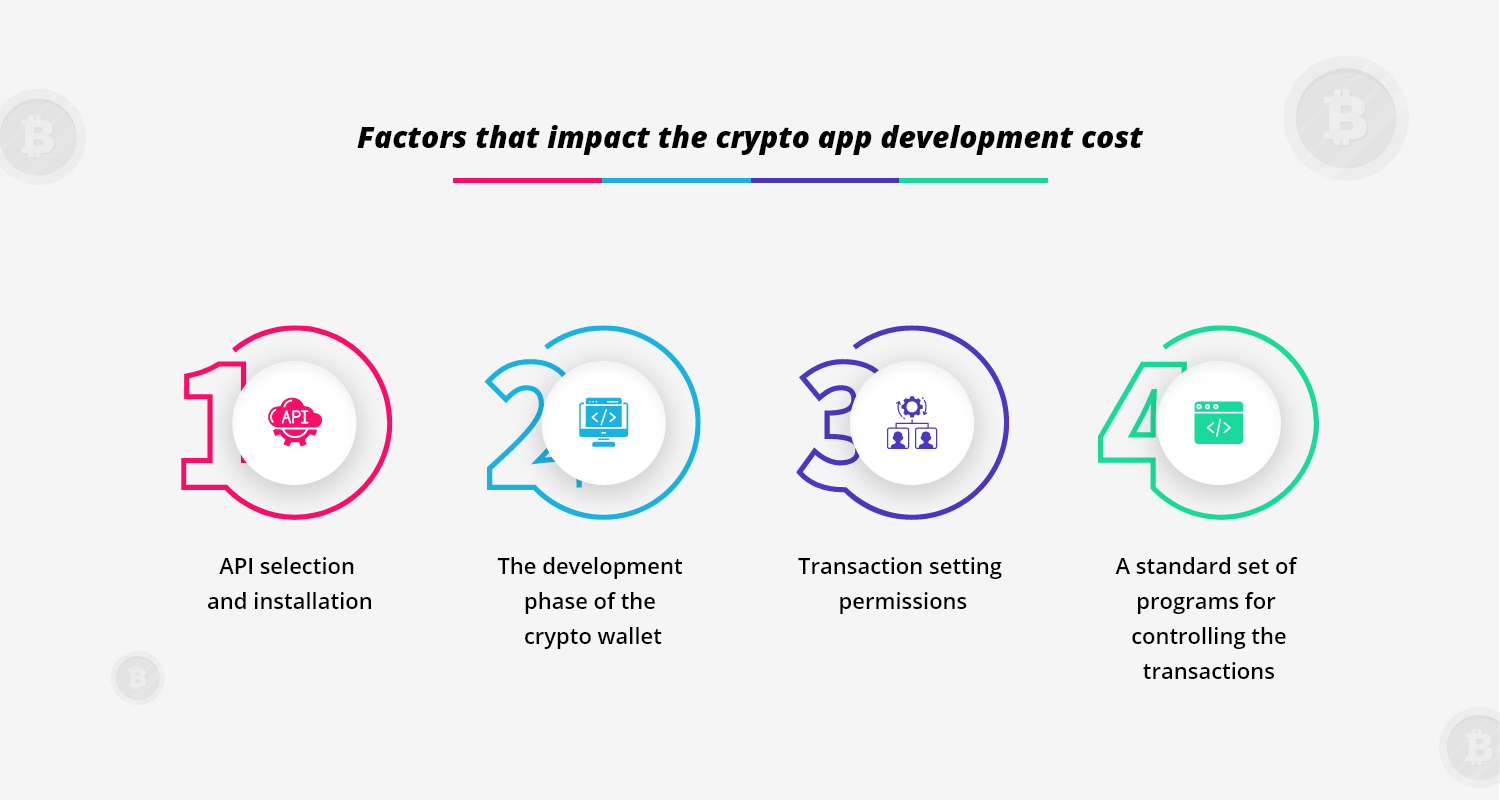 Factors that impact the crypto app development cost

1
API

API selection and installation

2
</>

The development phase of the crypto wallet

3

Transaction setting permissions

4
</>

A standard set of programs for controlling the transactions